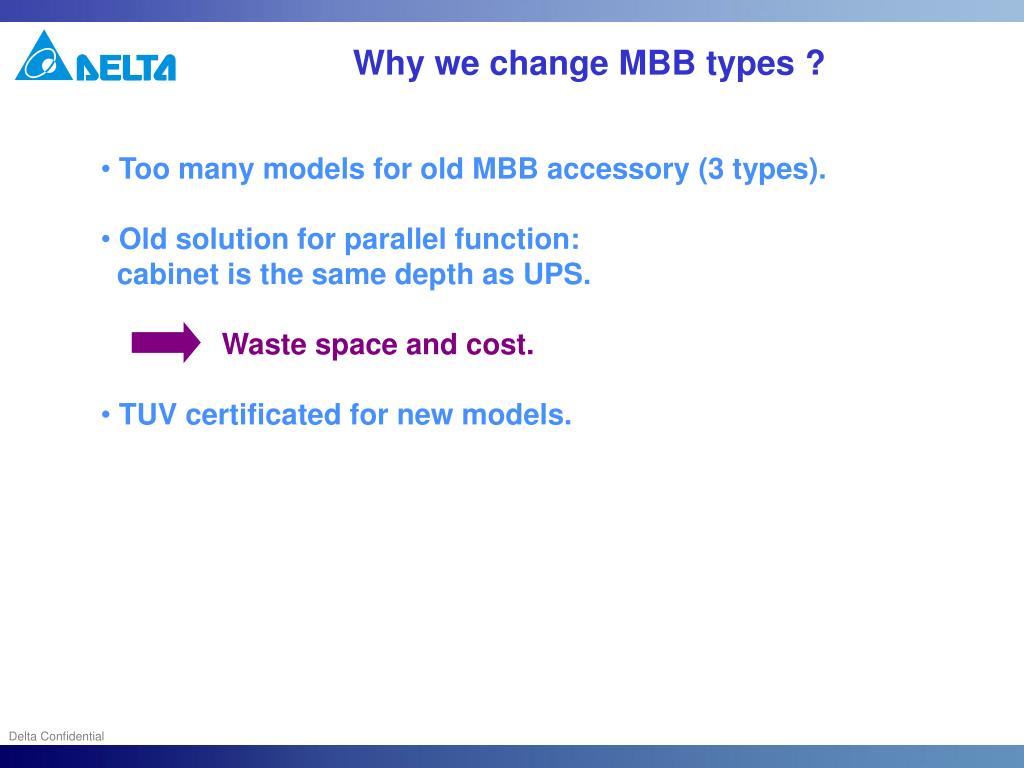 DELTA

Why we change MBB types ?

• Too many models for old MBB accessory (3 types).

• Old solution for parallel function:
cabinet is the same depth as UPS.

Waste space and cost.

• TUV certificated for new models.

Delta Confidential